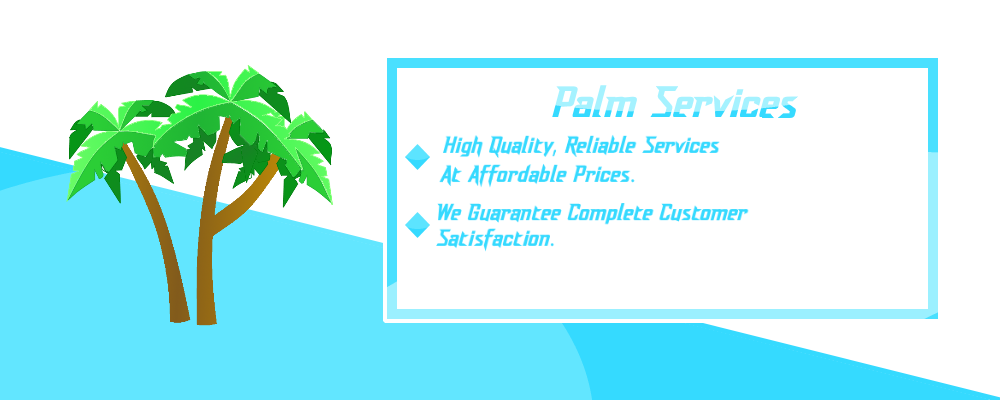 Palm Services

High Quality, Reliable Services At Affordable Prices.

We Guarantee Complete Customer Satisfaction.